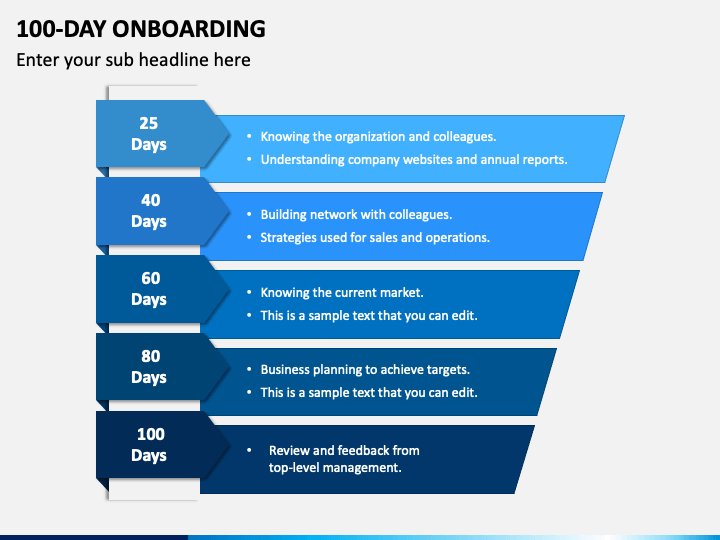 100-DAY ONBOARDING

Enter your sub headline here

25 Days

• Knowing the organization and colleagues.
• Understanding company websites and annual reports.

40 Days

• Building network with colleagues.
• Strategies used for sales and operations.

60 Days

• Knowing the current market.
• This is a sample text that you can edit.

80 Days

• Business planning to achieve targets.
• This is a sample text that you can edit.

100 Days

• Review and feedback from top-level management.